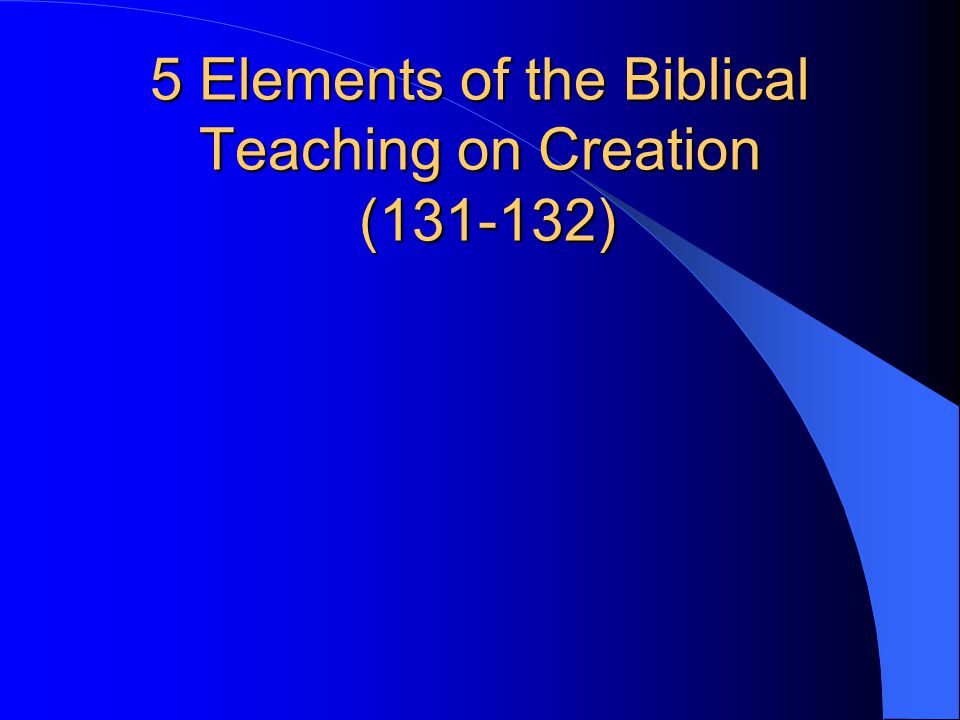 5 Elements of the Biblical Teaching on Creation (131-132)